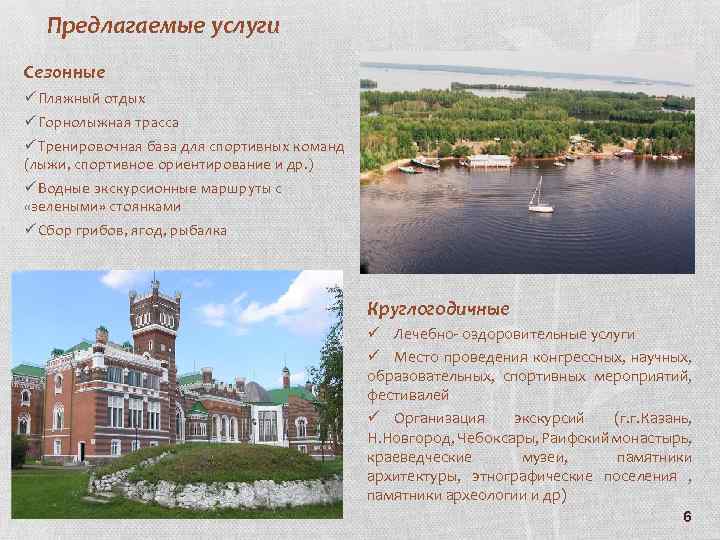 Предлагаемые услуги

Сезонные

✓Пляжный отдых
✓Горнолыжная трасса
✓Тренировочная база для спортивных команд (лыжи, спортивное ориентирование и др.)
✓Водные экскурсионные маршруты с «зелеными» стоянками
✓Сбор грибов, ягод, рыбалка

Круглогодичные

✓ Лечебно- оздоровительные услуги
✓ Место проведения конгрессных, научных, образовательных, спортивных мероприятий, фестивалей
✓ Организация экскурсий (г.г.Казань, Н.Новгород, Чебоксары, Раифский монастырь, краеведческие музеи, памятники архитектуры, этнографические поселения , памятники археологии и др)

6